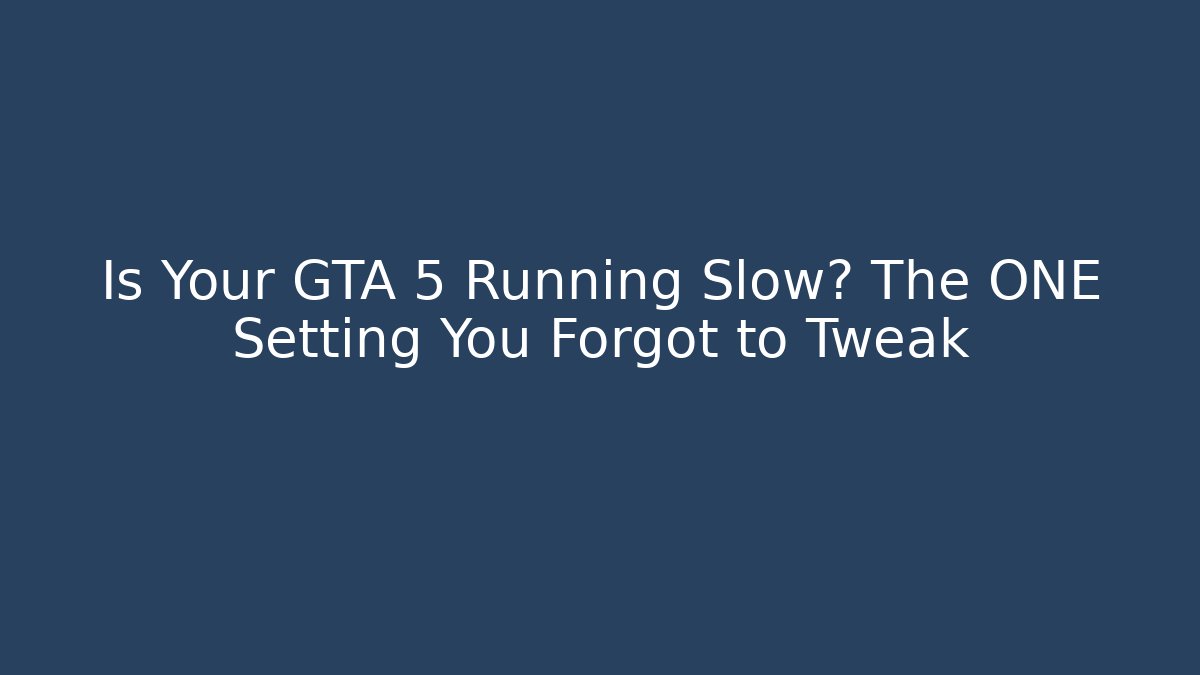 Is Your GTA 5 Running Slow? The ONE Setting You Forgot to Tweak